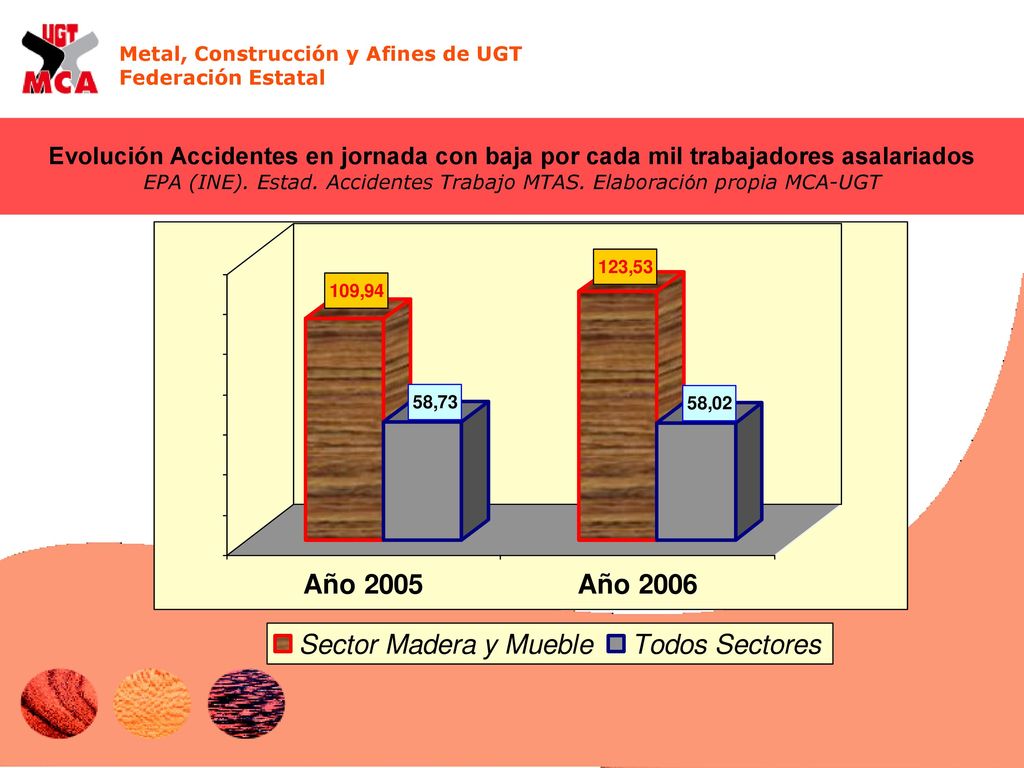 UGT
MCA
Metal, Construcción y Afines de UGT
Federación Estatal

Evolución Accidentes en jornada con baja por cada mil trabajadores asalariados
EPA (INE). Estad. Accidentes Trabajo MTAS. Elaboración propia MCA-UGT

109,94
58,73
123,53
58,02

Año 2005
Año 2006

Sector Madera y Mueble
Todos Sectores